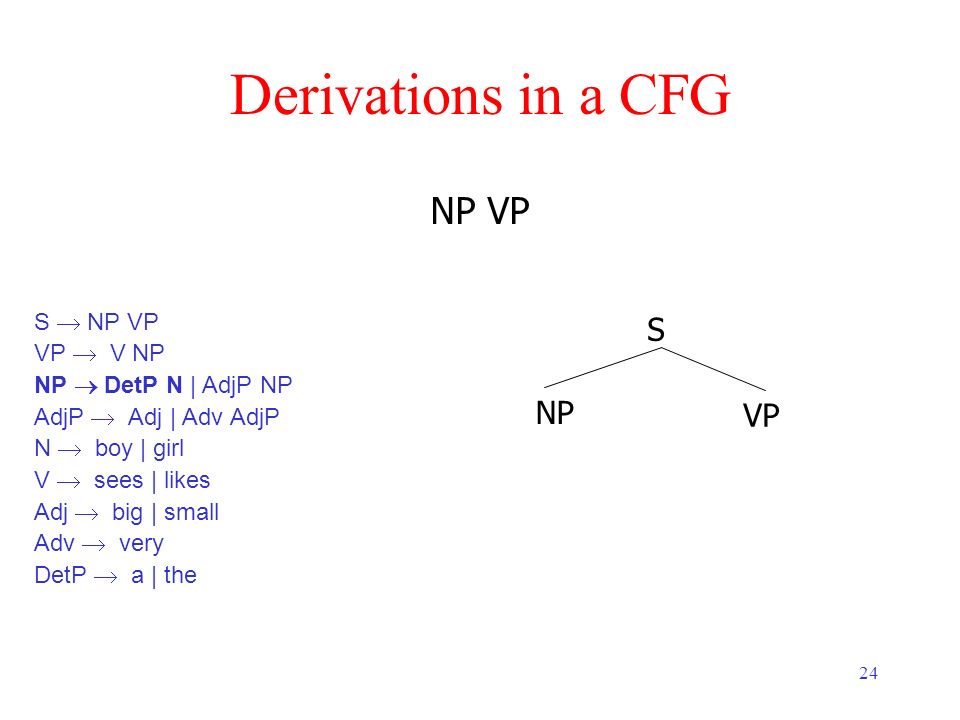 Derivations in a CFG

NP VP

S $\rightarrow$ NP VP
VP $\rightarrow$ V NP
NP $\rightarrow$ DetP N | AdjP NP
AdjP $\rightarrow$ Adj | Adv AdjP
N $\rightarrow$ boy | girl
V $\rightarrow$ sees | likes
Adj $\rightarrow$ big | small
Adv $\rightarrow$ very
DetP $\rightarrow$ a | the

S
NP
VP

24